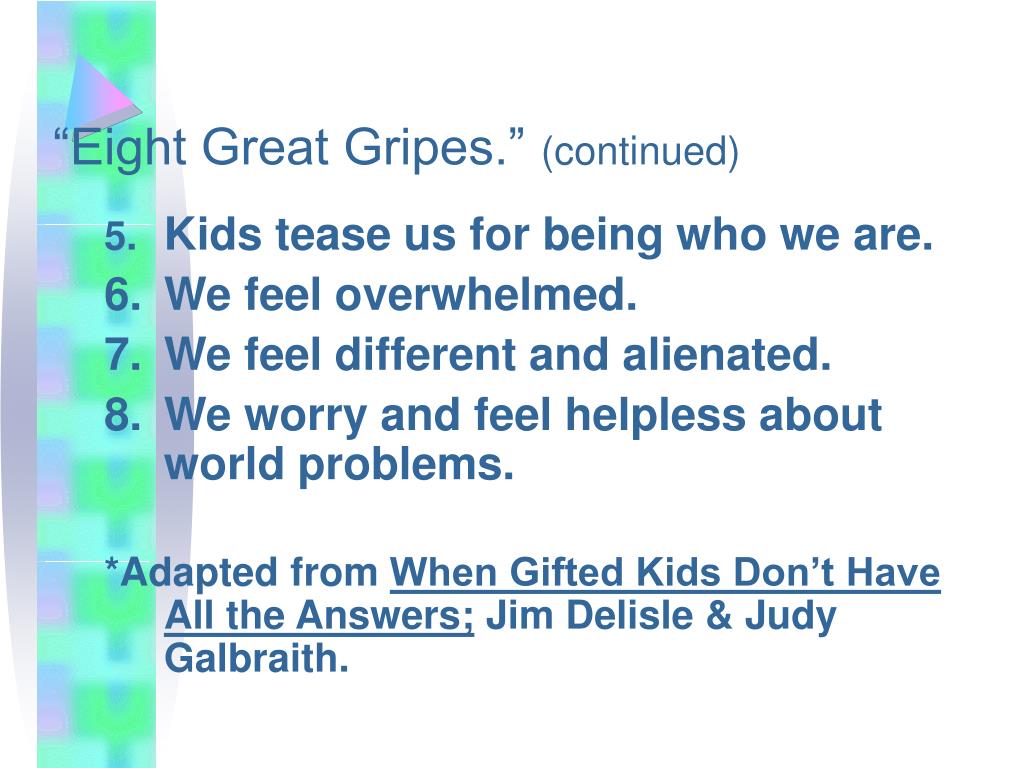 “Eight Great Gripes.” (continued)

5. Kids tease us for being who we are.
6. We feel overwhelmed.
7. We feel different and alienated.
8. We worry and feel helpless about world problems.

*Adapted from When Gifted Kids Don’t Have All the Answers; Jim Delisle & Judy Galbraith.